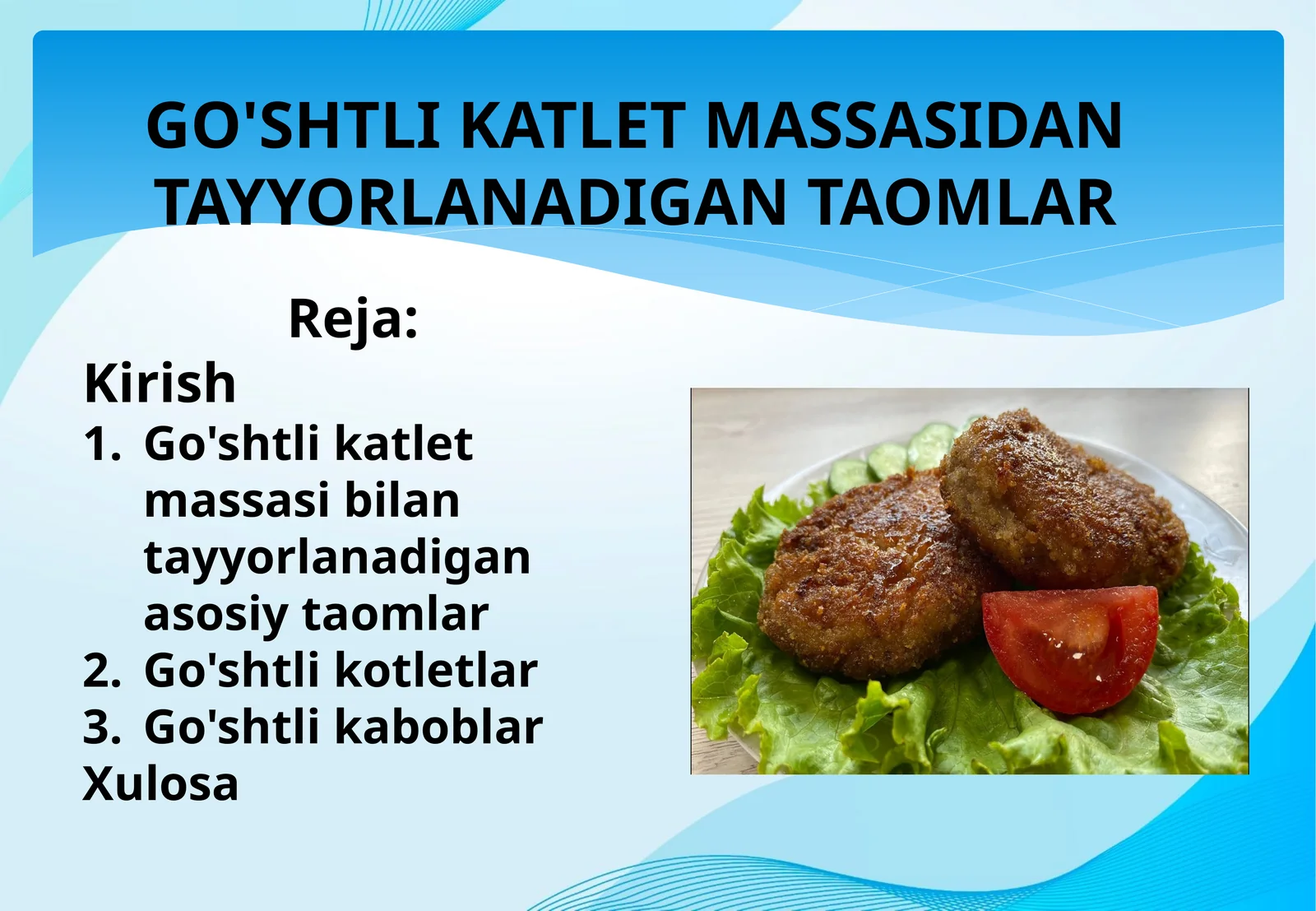 GO'SHTLI KATLET MASSASIDAN TAYYORLANADIGAN TAOMLAR

Reja:

Kirish

1. Go'shtli katlet massasi bilan tayyorlanadigan asosiy taomlar
2. Go'shtli kotletlar
3. Go'shtli kaboblar

Xulosa